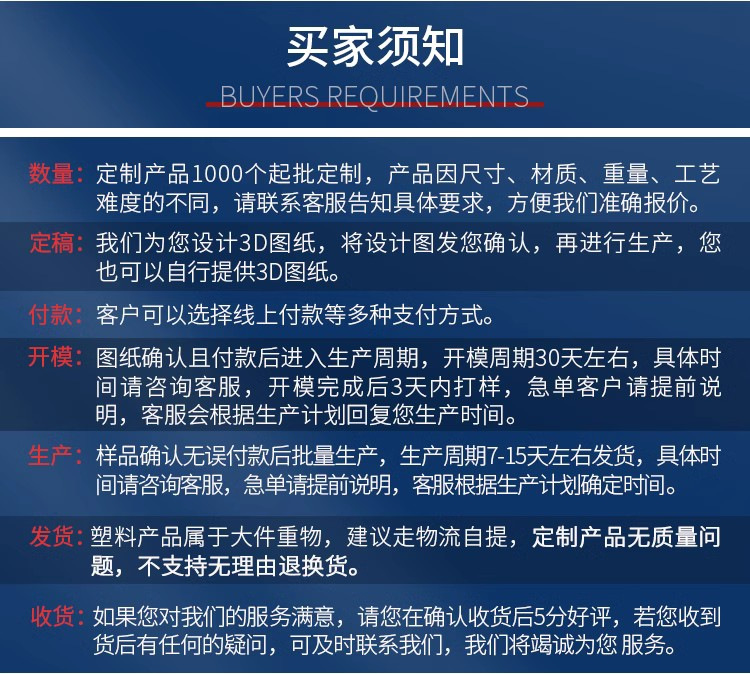 买家须知

BUYERS REQUIREMENTS

数量：定制产品1000个起批定制，产品因尺寸、材质、重量、工艺难度的不同，请联系客服告知具体要求，方便我们准确报价。

定稿：我们为您设计3D图纸，将设计图发您确认，再进行生产，您也可以自行提供3D图纸。

付款：客户可以选择线上付款等多种支付方式。

开模：图纸确认且付款后进入生产周期，开模周期30天左右，具体时间请咨询客服，开模完成后3天内打样，急单客户请提前说明，客服会根据生产计划回复您生产时间。

生产：样品确认无误付款后批量生产，生产周期7-15天左右发货，具体时间请咨询客服，急单请提前说明，客服根据生产计划确定时间。

发货：塑料产品属于大件重物，建议走物流自提，定制产品无质量问题，不支持无理由退换货。

收货：如果您对我们的服务满意，请您在确认收货后5分好评，若您收到货后有任何的疑问，可及时联系我们，我们将竭诚为您服务。